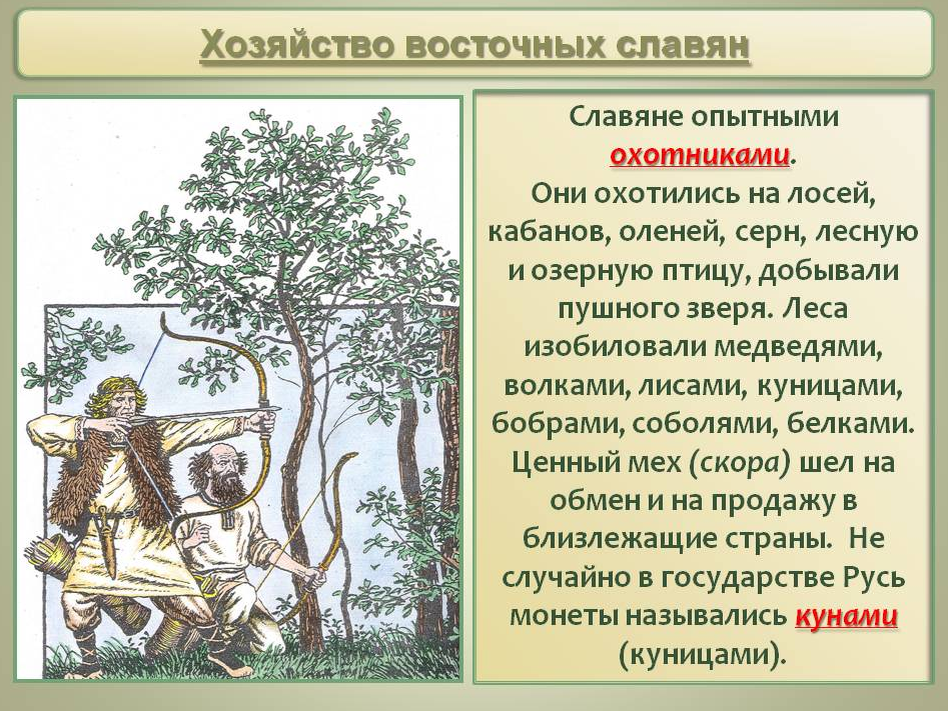 Хозяйство восточных славян

Славяне опытными охотниками.
Они охотились на лосей, кабанов, оленей, серн, лесную и озерную птицу, добывали пушного зверя. Леса изобиловали медведями, волками, лисами, куницами, бобрами, соболями, белками. Ценный мех (скора) шел на обмен и на продажу в близлежащие страны. Не случайно в государстве Русь монеты назывались кунами (куницами).